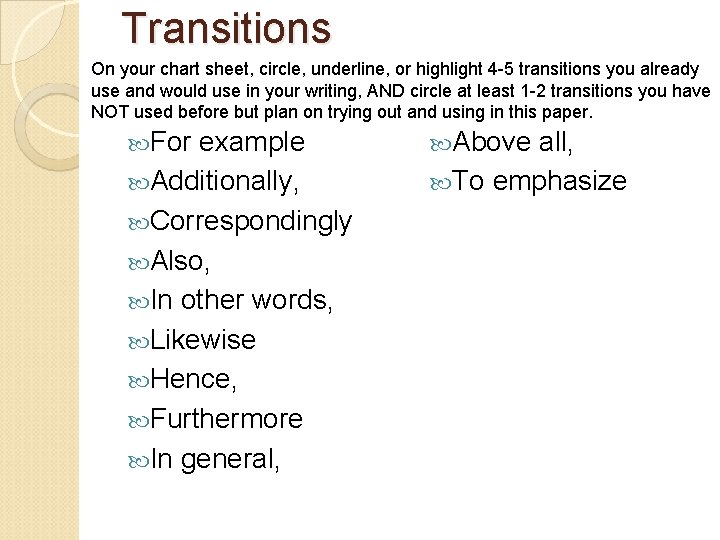 Transitions

On your chart sheet, circle, underline, or highlight 4-5 transitions you already use and would use in your writing, AND circle at least 1-2 transitions you have NOT used before but plan on trying out and using in this paper.

For example
Additionally,
Correspondingly
Also,
In other words,
Likewise
Hence,
Furthermore
In general,

Above all,
To emphasize